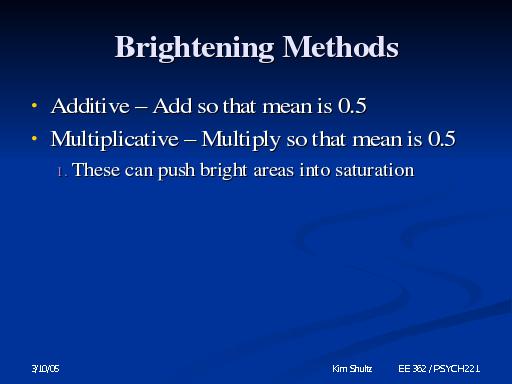 Brightening Methods

• Additive – Add so that mean is 0.5
• Multiplicative – Multiply so that mean is 0.5
1. These can push bright areas into saturation

3/10/05 Kim Shultz EE 362 / PSYCH221